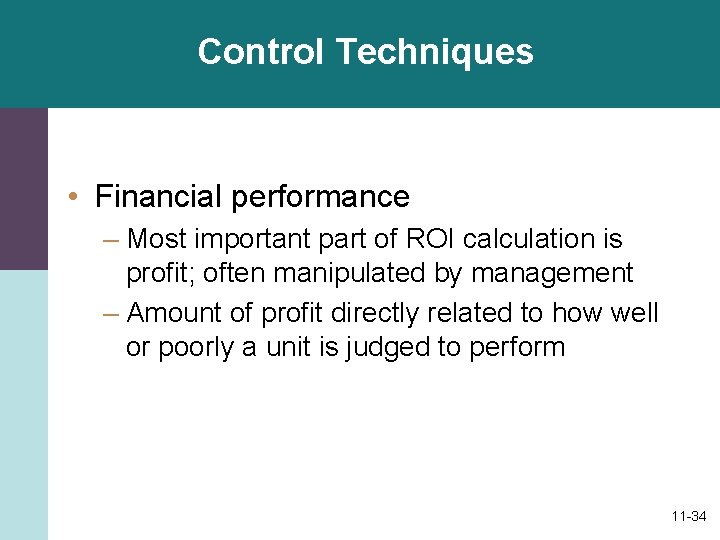 Control Techniques

• Financial performance
– Most important part of ROI calculation is profit; often manipulated by management
– Amount of profit directly related to how well or poorly a unit is judged to perform

11-34